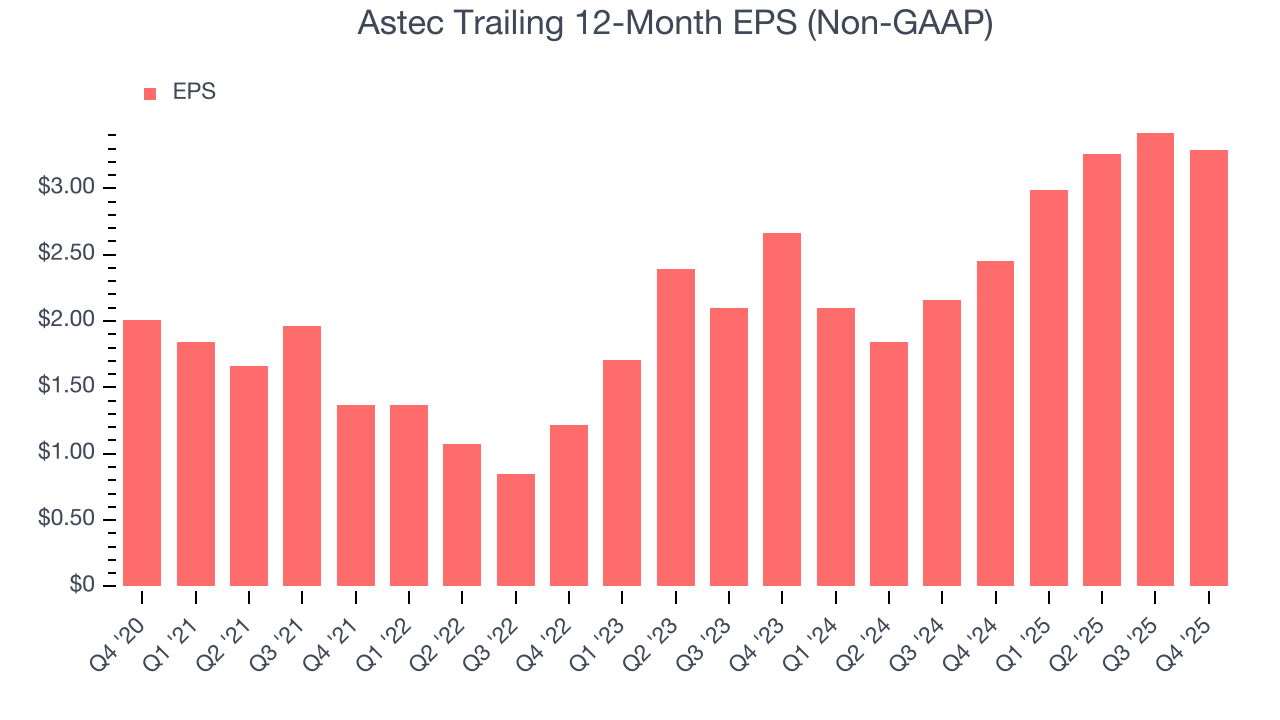 Astec Trailing 12-Month EPS (Non-GAAP)

EPS

$3.00
$2.50
$2.00
$1.50
$1.00
$0.50
$0

Q4 '20
Q1 '21
Q2 '21
Q3 '21
Q4 '21
Q1 '22
Q2 '22
Q3 '22
Q4 '22
Q1 '23
Q2 '23
Q3 '23
Q4 '23
Q1 '24
Q2 '24
Q3 '24
Q4 '24
Q1 '25
Q2 '25
Q3 '25
Q4 '25